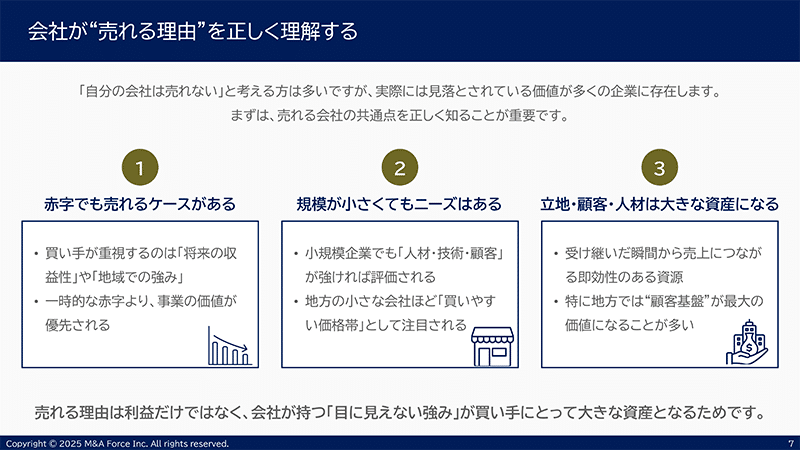 会社が“売れる理由”を正しく理解する

「自分の会社は売れない」と考える方は多いですが、実際には見落とされている価値が多くの企業に存在します。
まずは、売れる会社の共通点を正しく知ることが重要です。

1

赤字でも売れるケースがある

• 買い手が重視するのは「将来の収益性」や「地域での強み」
• 一時的な赤字より、事業の価値が優先される

2

規模が小さくてもニーズはある

• 小規模企業でも「人材・技術・顧客」が強ければ評価される
• 地方の小さな会社ほど「買いやすい価格帯」として注目される

3

立地・顧客・人材は大きな資産になる

• 受け継いだ瞬間から売上につながる即効性のある資源
• 特に地方では“顧客基盤”が最大の価値になることが多い

売れる理由は利益だけではなく、会社が持つ「目に見えない強み」が買い手にとって大きな資産となるためです。

Copyright © 2025 M&A Force Inc. All rights reserved.

7